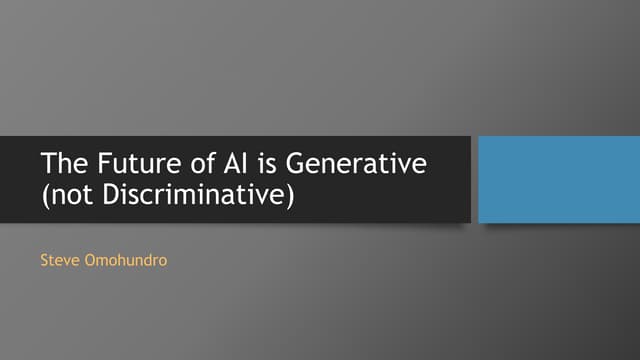 The Future of AI is Generative (not Discriminative)

Steve Omohundro